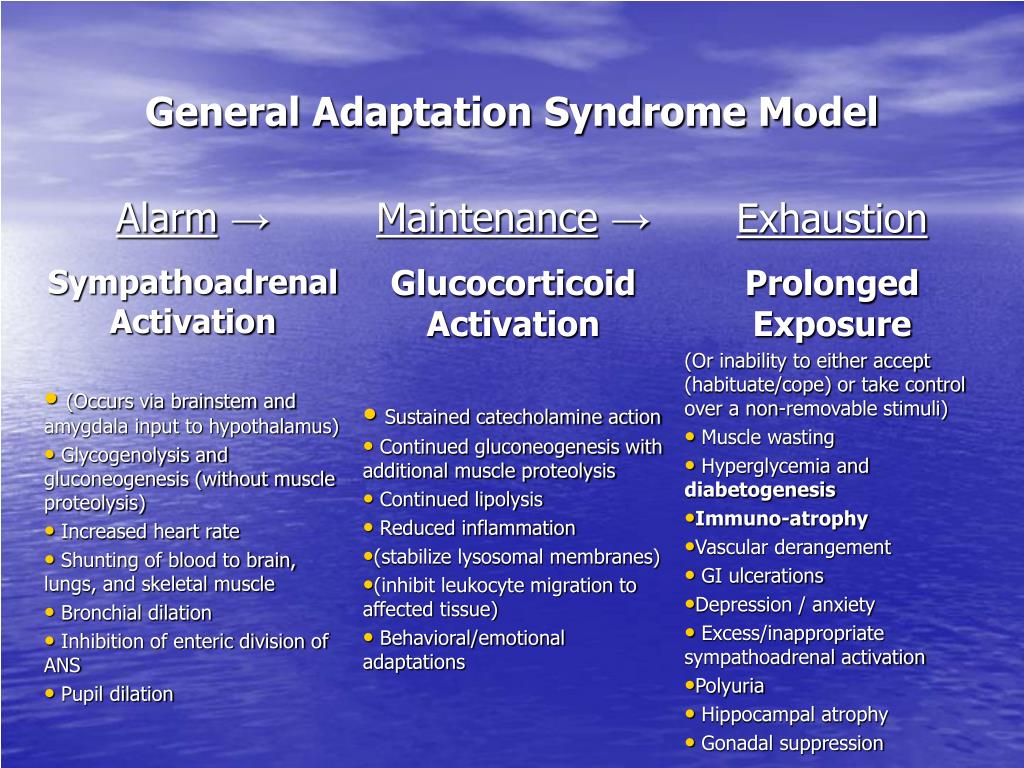 General Adaptation Syndrome Model

Alarm →

Sympathoadrenal Activation

• (Occurs via brainstem and amygdala input to hypothalamus)
• Glycogenolysis and gluconeogenesis (without muscle proteolysis)
• Increased heart rate
• Shunting of blood to brain, lungs, and skeletal muscle
• Bronchial dilation
• Inhibition of enteric division of ANS
• Pupil dilation

Maintenance →

Glucocorticoid Activation

• Sustained catecholamine action
• Continued gluconeogenesis with additional muscle proteolysis
• Continued lipolysis
• Reduced inflammation
•(stabilize lysosomal membranes)
•(inhibit leukocyte migration to affected tissue)
• Behavioral/emotional adaptations

Exhaustion

Prolonged Exposure

(Or inability to either accept (habituate/cope) or take control over a non-removable stimuli)
• Muscle wasting
• Hyperglycemia and diabetogenesis
•Immuno-atrophy
•Vascular derangement
• GI ulcerations
•Depression / anxiety
• Excess/inappropriate sympathoadrenal activation
•Polyuria
• Hippocampal atrophy
• Gonadal suppression